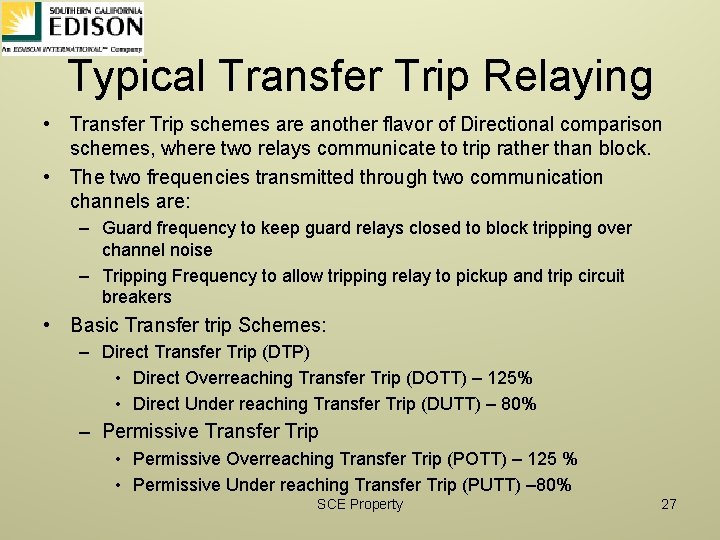 SOUTHERN CALIFORNIA
EDISON
An EDISON INTERNATIONAL™ Company

Typical Transfer Trip Relaying

• Transfer Trip schemes are another flavor of Directional comparison schemes, where two relays communicate to trip rather than block.
• The two frequencies transmitted through two communication channels are:
– Guard frequency to keep guard relays closed to block tripping over channel noise
– Tripping Frequency to allow tripping relay to pickup and trip circuit breakers
• Basic Transfer trip Schemes:
– Direct Transfer Trip (DTP)
• Direct Overreaching Transfer Trip (DOTT) – 125%
• Direct Under reaching Transfer Trip (DUTT) – 80%
– Permissive Transfer Trip
• Permissive Overreaching Transfer Trip (POTT) – 125 %
• Permissive Under reaching Transfer Trip (PUTT) –80%

SCE Property

27